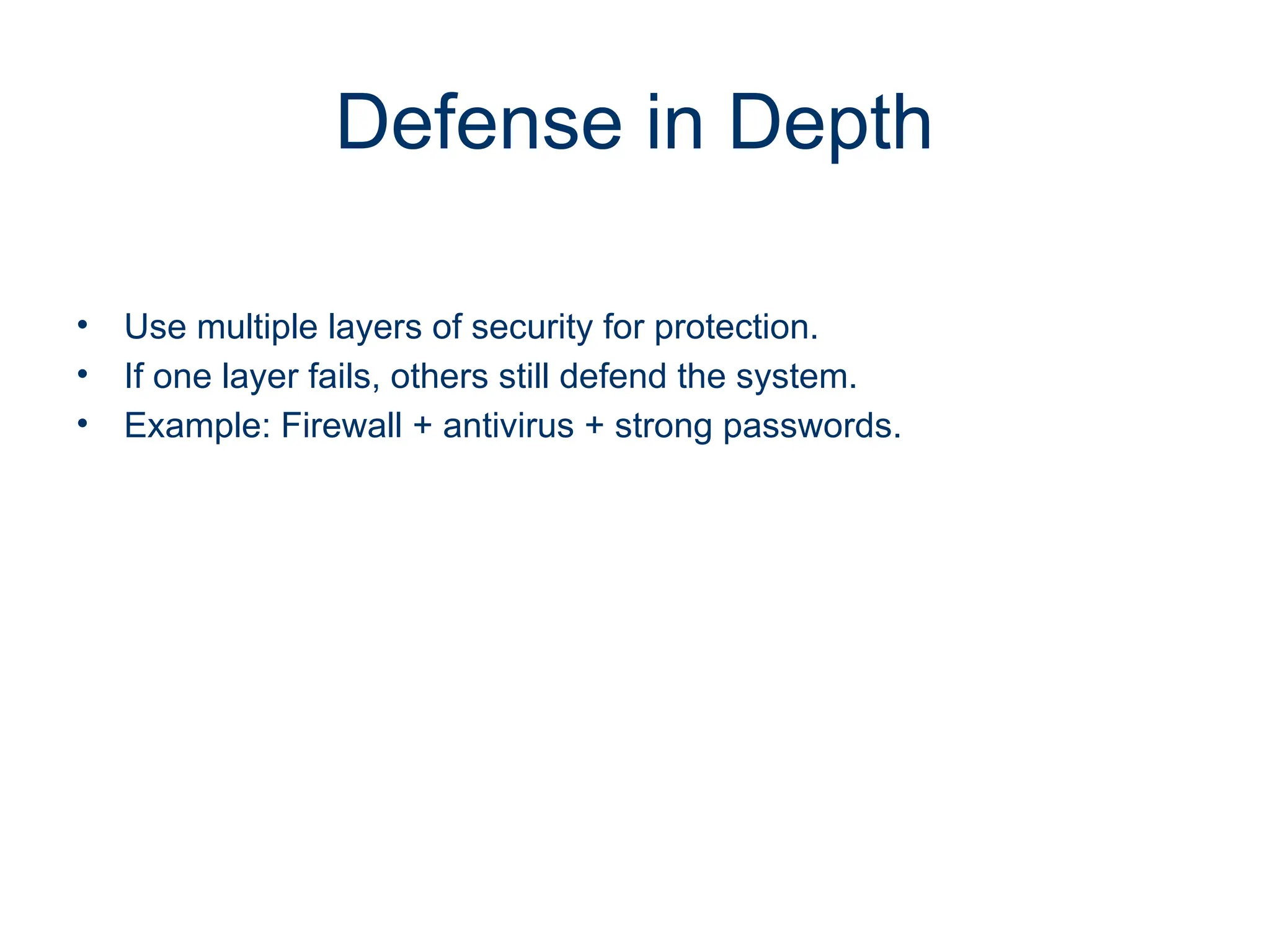 Defense in Depth

• Use multiple layers of security for protection.
• If one layer fails, others still defend the system.
• Example: Firewall + antivirus + strong passwords.